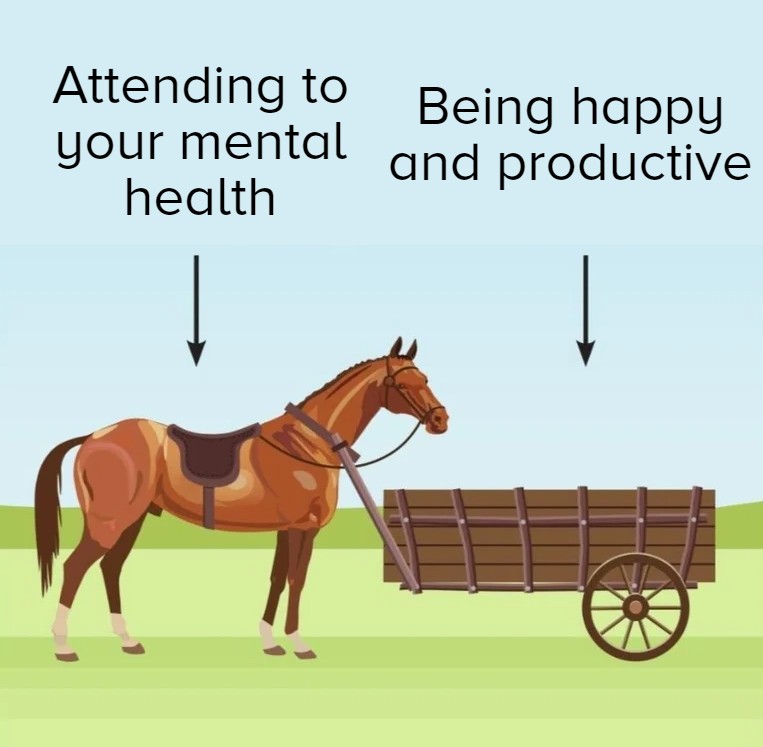 Attending to your mental health

Being happy and productive